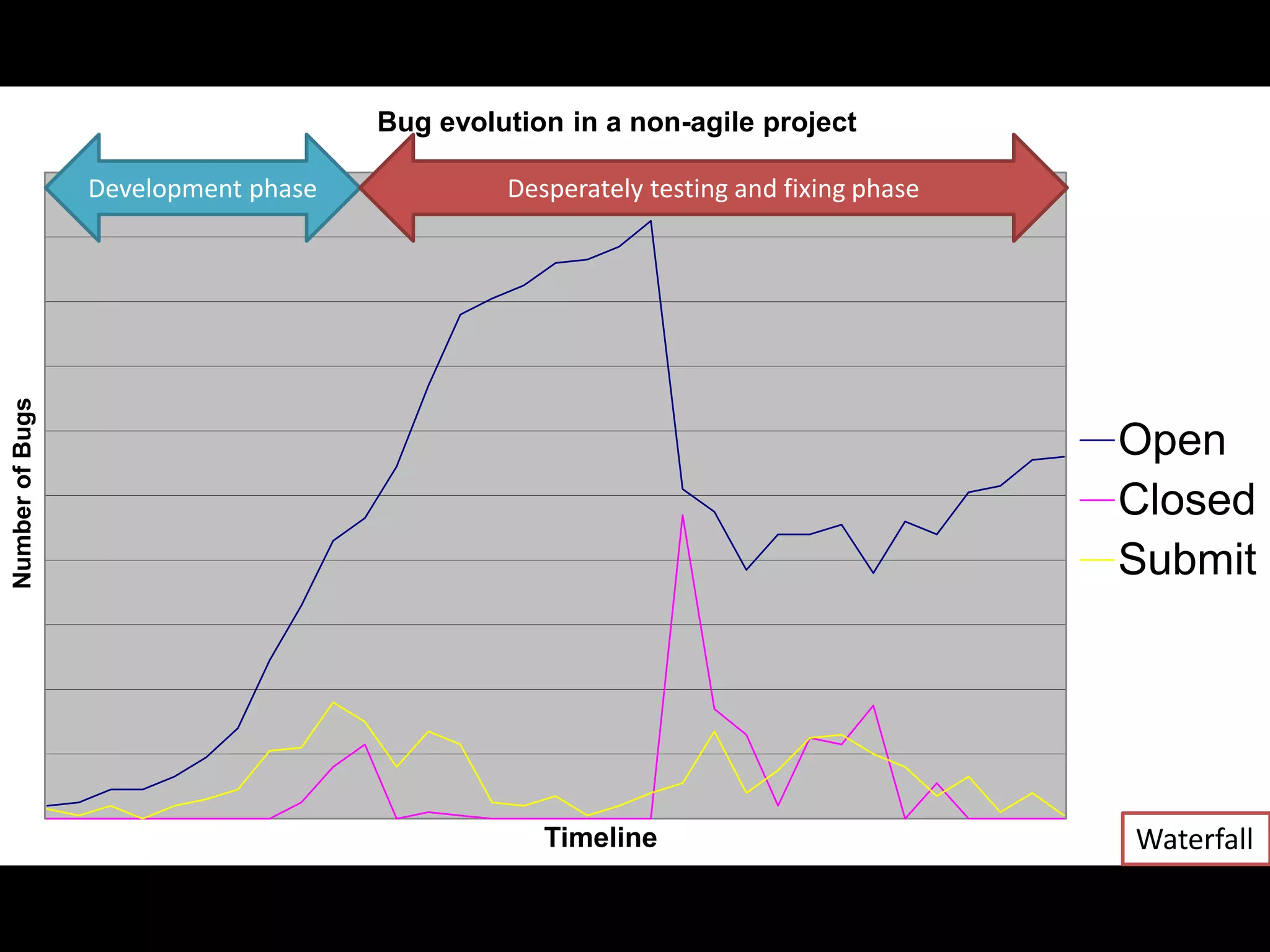 Bug evolution in a non-agile project

Development phase

Desperately testing and fixing phase

Number of Bugs

Open
Closed
Submit

Timeline

Waterfall